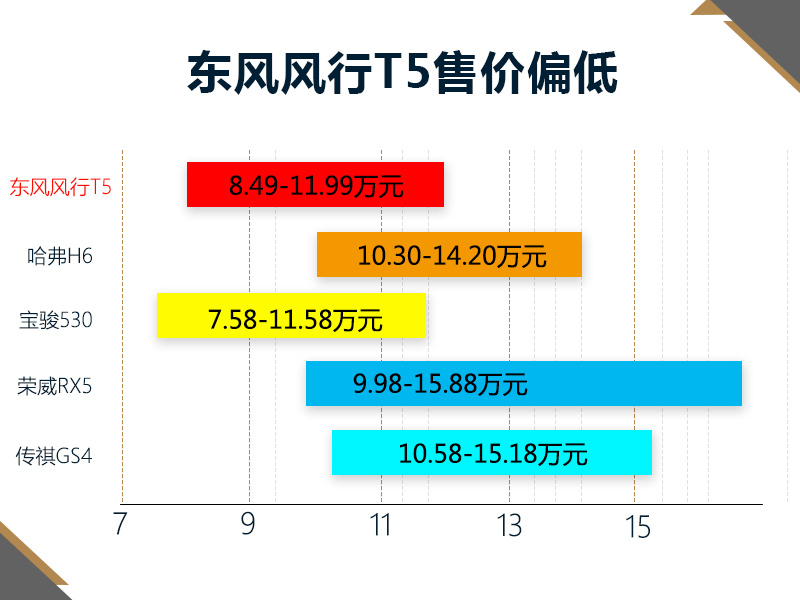 东风风行T5售价偏低

东风风行T5
8.49-11.99万元

哈弗H6
10.30-14.20万元

宝骏530
7.58-11.58万元

荣威RX5
9.98-15.88万元

传祺GS4
10.58-15.18万元

7 9 11 13 15